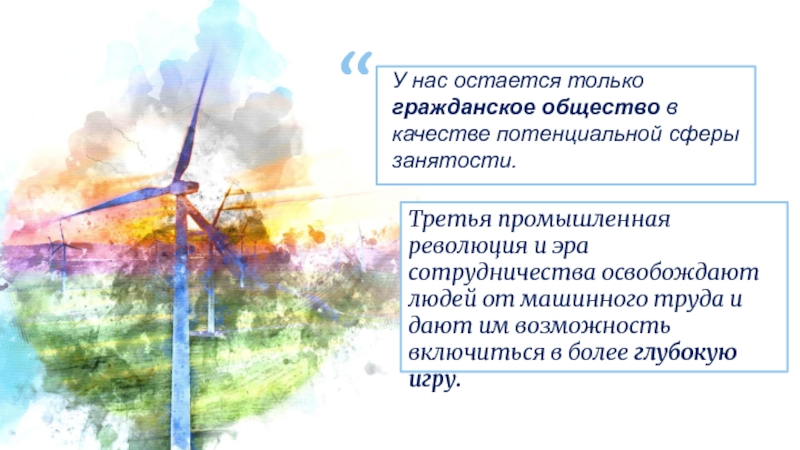 “

У нас остается только гражданское общество в качестве потенциальной сферы занятости.

Третья промышленная революция и эра сотрудничества освобождают людей от машинного труда и дают им возможность включиться в более глубокую игру.